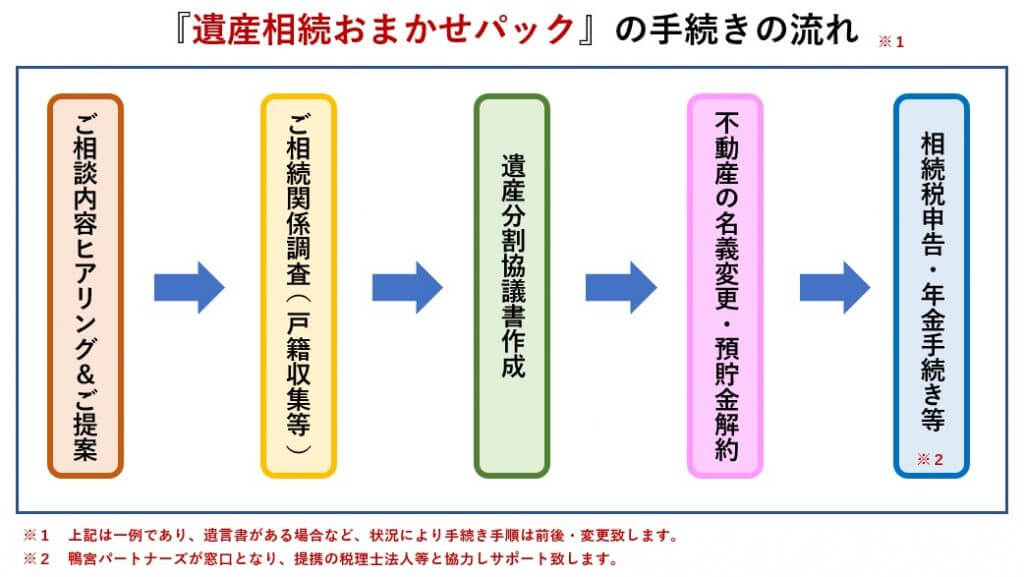 『遺産相続おまかせパック』の手続きの流れ ※1

ご相談内容ヒアリング＆ご提案

ご相続関係調査（戸籍収集等）

遺産分割協議書作成

不動産の名義変更・預貯金解約

相続税申告・年金手続き等 ※2

※1　上記は一例であり、遺言書がある場合など、状況により手続き手順は前後・変更致します。
※2　鴨宮パートナーズが窓口となり、提携の税理士法人等と協力しサポート致します。